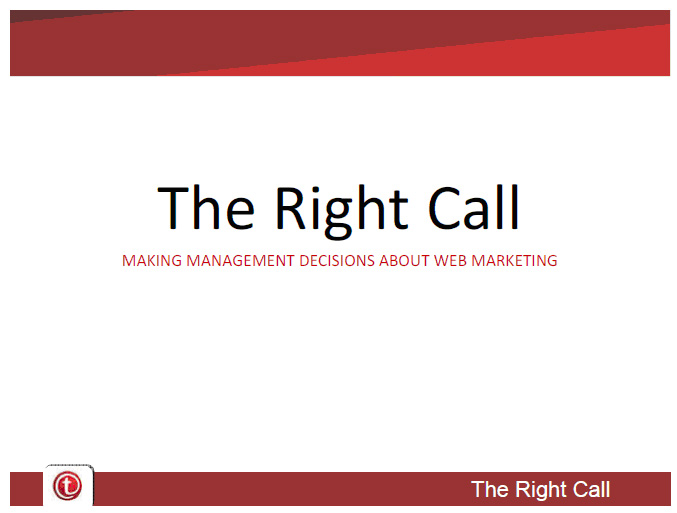 The Right Call

MAKING MANAGEMENT DECISIONS ABOUT WEB MARKETING

t

The Right Call